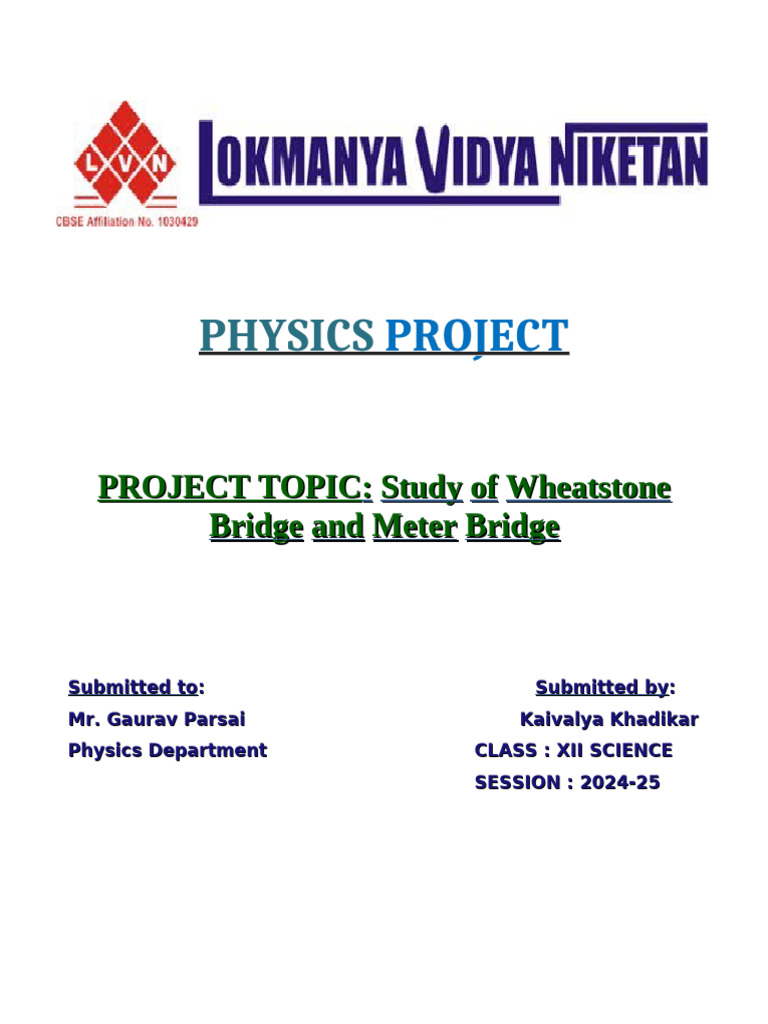 L V N

LOKMANYA VIDYA NIKETAN

CBSE Affiliation No. 1030429

PHYSICS PROJECT

PROJECT TOPIC: Study of Wheatstone Bridge and Meter Bridge

Submitted to:
Mr. Gaurav Parsai
Physics Department

Submitted by:
Kaivalya Khadikar
CLASS : XII SCIENCE
SESSION : 2024-25